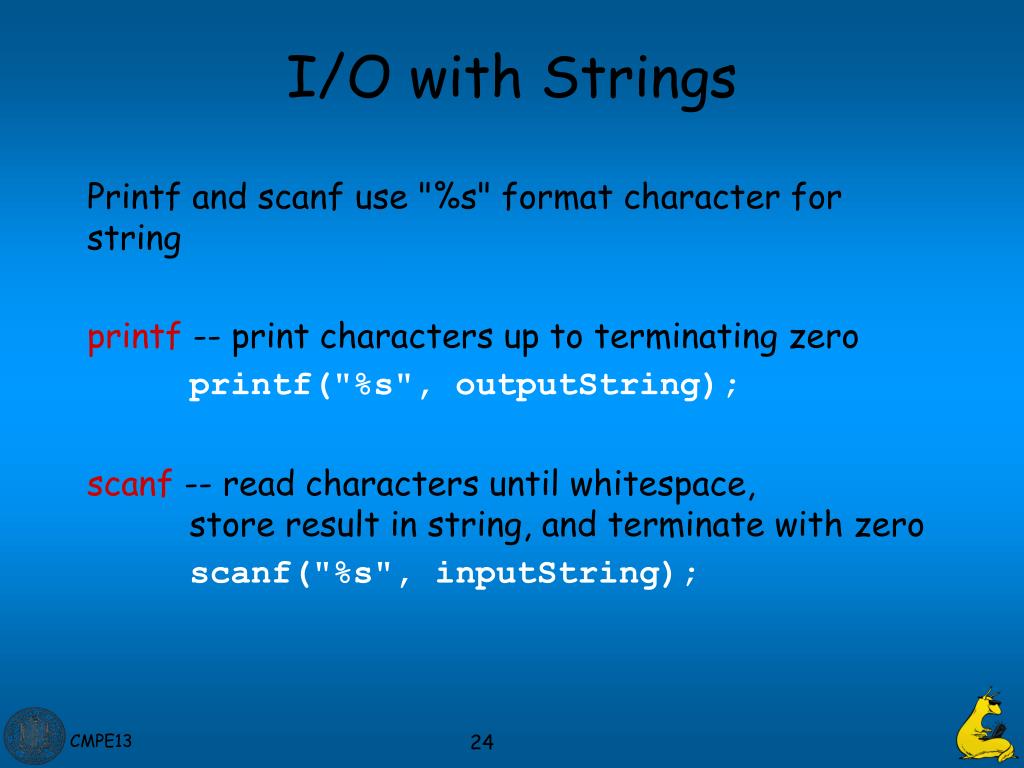 I/O with Strings

Printf and scanf use "%s" format character for string

printf -- print characters up to terminating zero
printf("%s", outputString);

scanf -- read characters until whitespace, store result in string, and terminate with zero
scanf("%s", inputString);

CMPE13

24